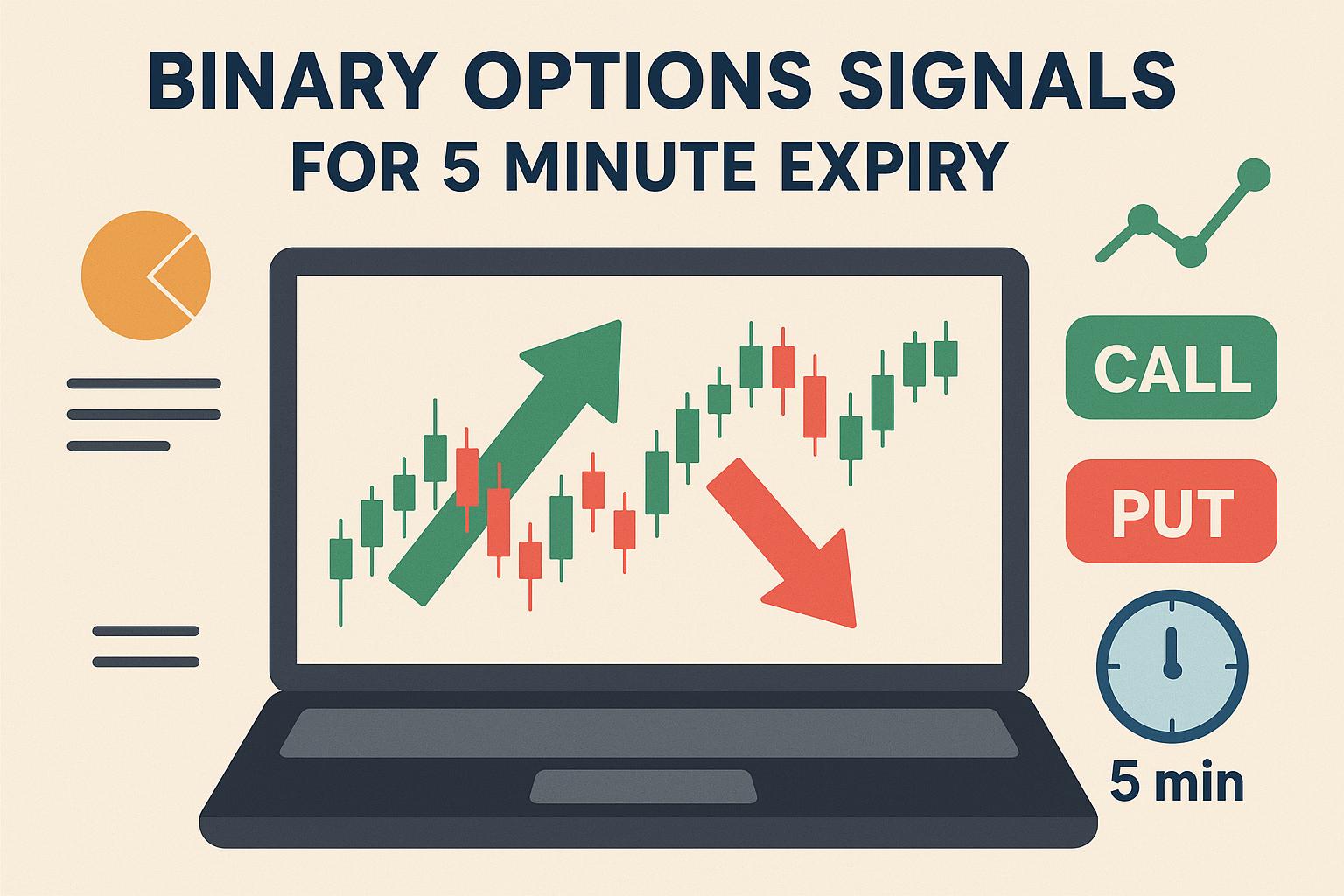 BINARY OPTIONS SIGNALS
FOR 5 MINUTE EXPIRY

CALL

PUT

5 min